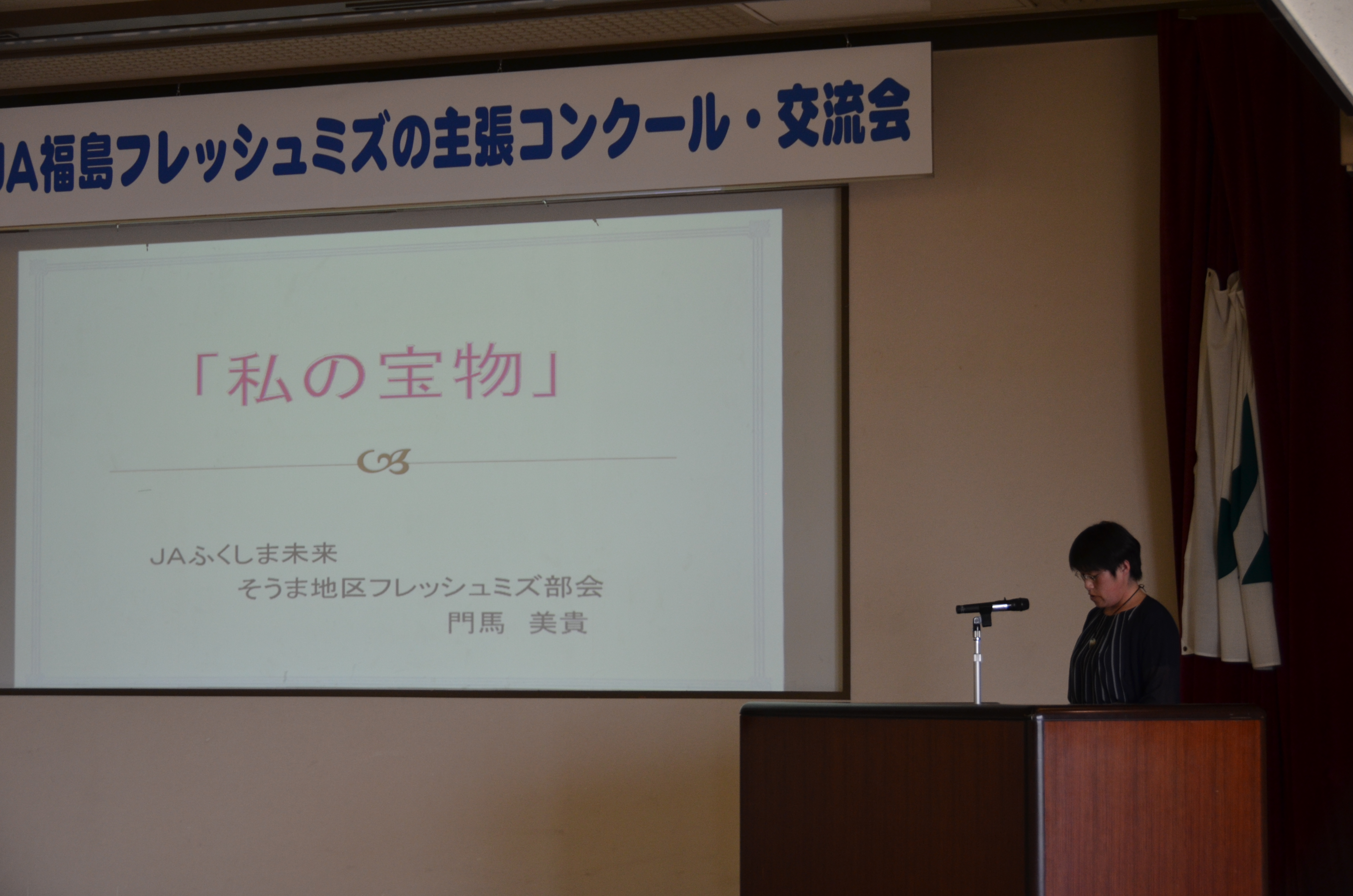 JA福島フレッシュミズの主張コンクール・交流会

「私の宝物」

JAふくしま未来
そうま地区フレッシュミズ部会
門馬　美貴